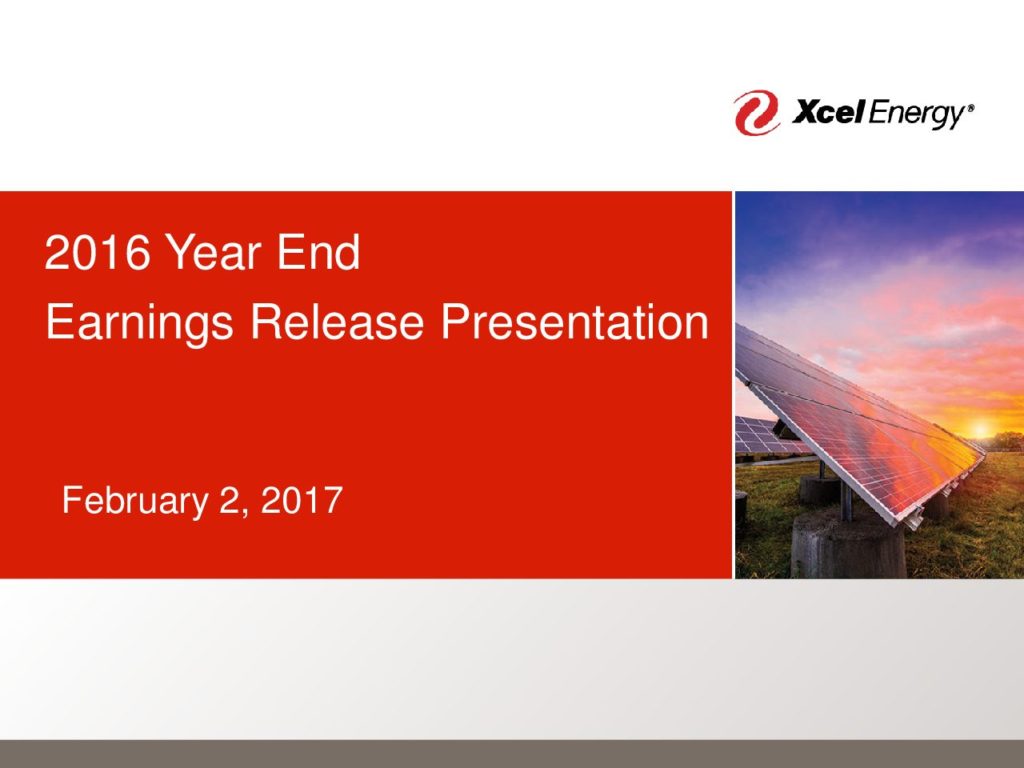 Xcel Energy®

2016 Year End
Earnings Release Presentation

February 2, 2017